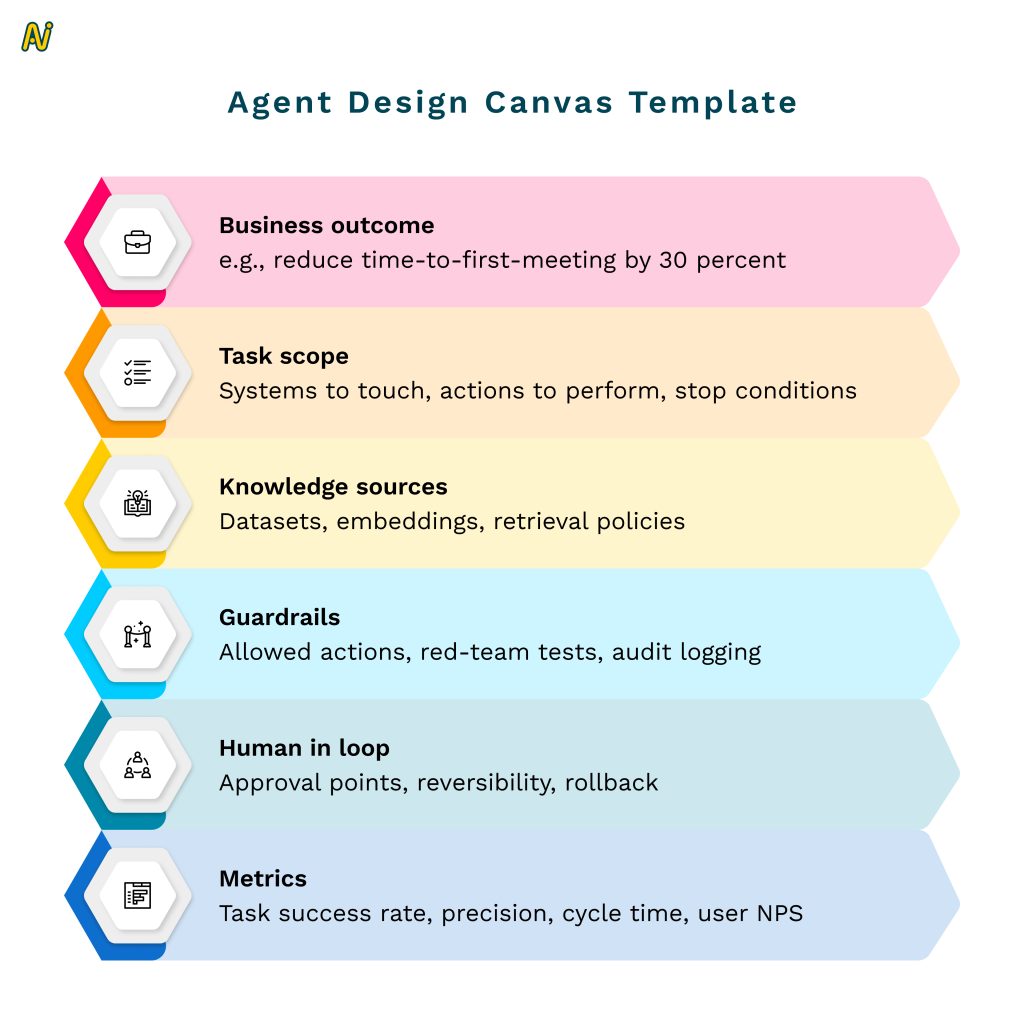 Ai

Agent Design Canvas Template

Business outcome
e.g., reduce time-to-first-meeting by 30 percent

Task scope
Systems to touch, actions to perform, stop conditions

Knowledge sources
Datasets, embeddings, retrieval policies

Guardrails
Allowed actions, red-team tests, audit logging

Human in loop
Approval points, reversibility, rollback

Metrics
Task success rate, precision, cycle time, user NPS